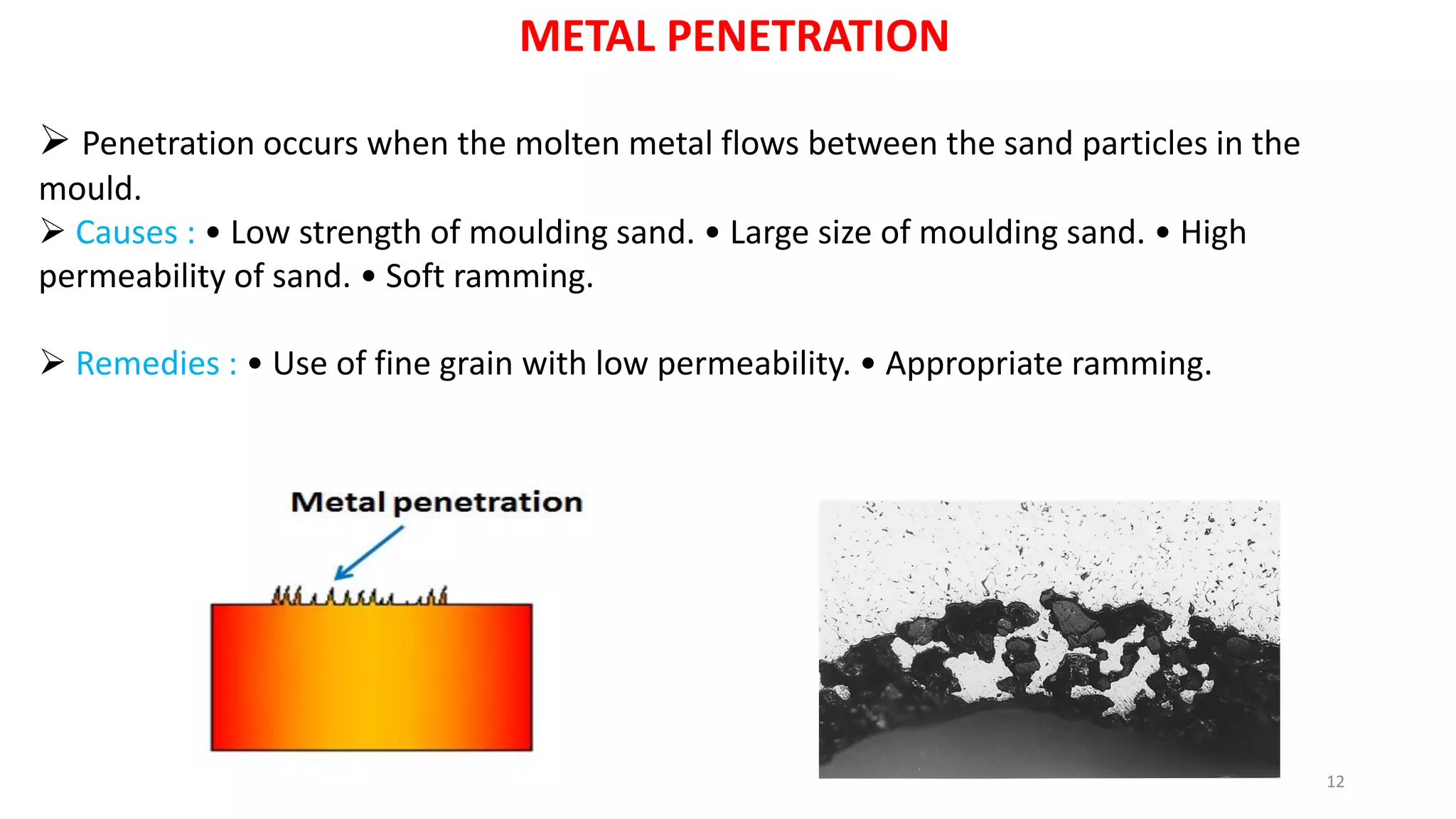 METAL PENETRATION

➢ Penetration occurs when the molten metal flows between the sand particles in the mould.
➢ Causes : • Low strength of moulding sand. • Large size of moulding sand. • High permeability of sand. • Soft ramming.

➢ Remedies : • Use of fine grain with low permeability. • Appropriate ramming.

Metal penetration

12